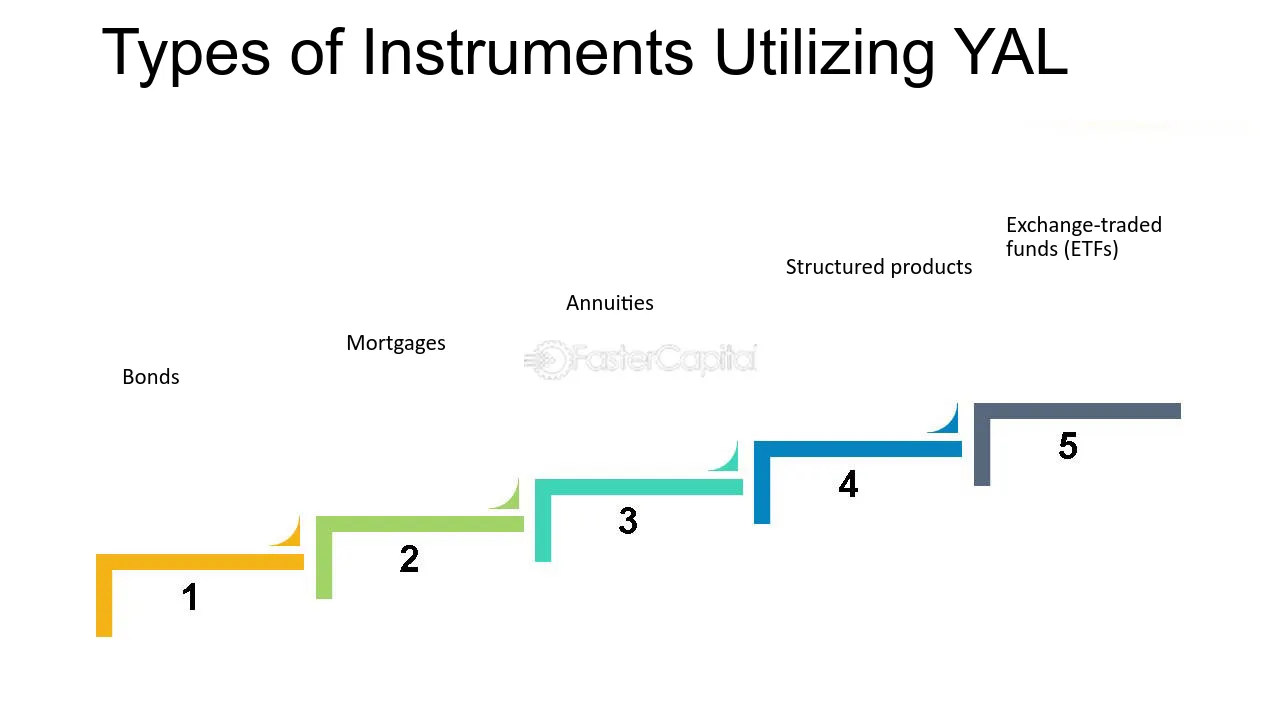 Types of Instruments Utilizing YAL

Bonds

1

Mortgages

2

Annuities

3

Structured products

4

Exchange-traded funds (ETFs)

5

FasterCapital